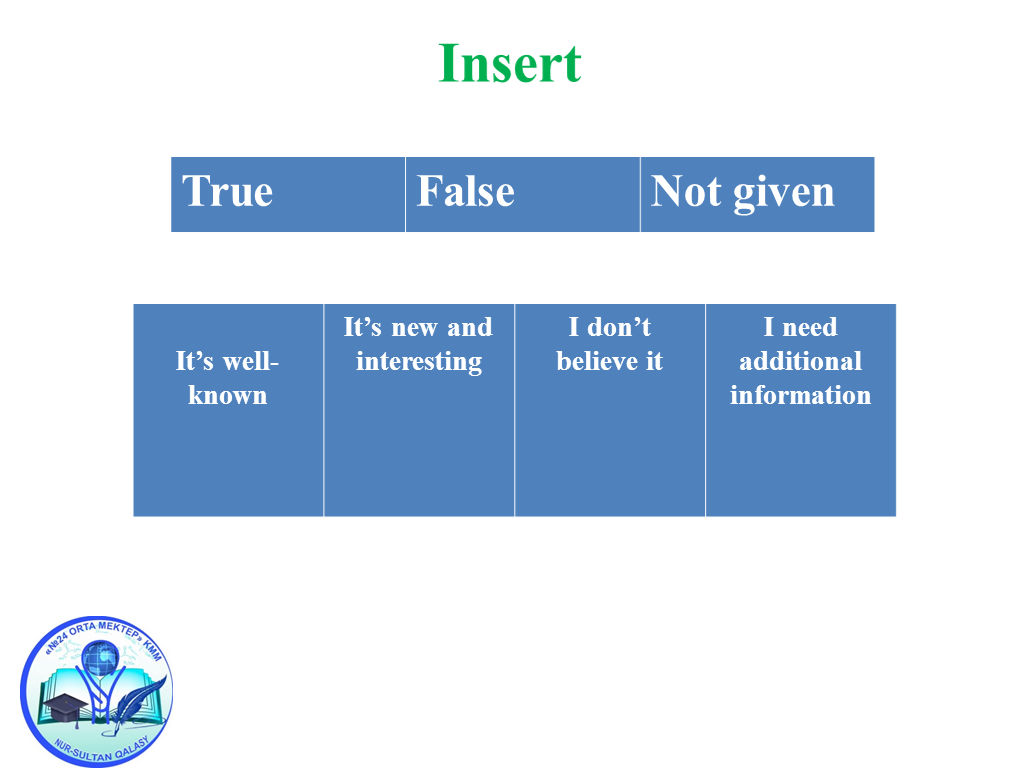 Insert

| True | False | Not given |
|---|---|---|

| It's well-known | It's new and interesting | I don't believe it | I need additional information |
|---|---|---|---|

«№24 ORTA MEKTEP» KMM
NUR-SULTAN QALASY